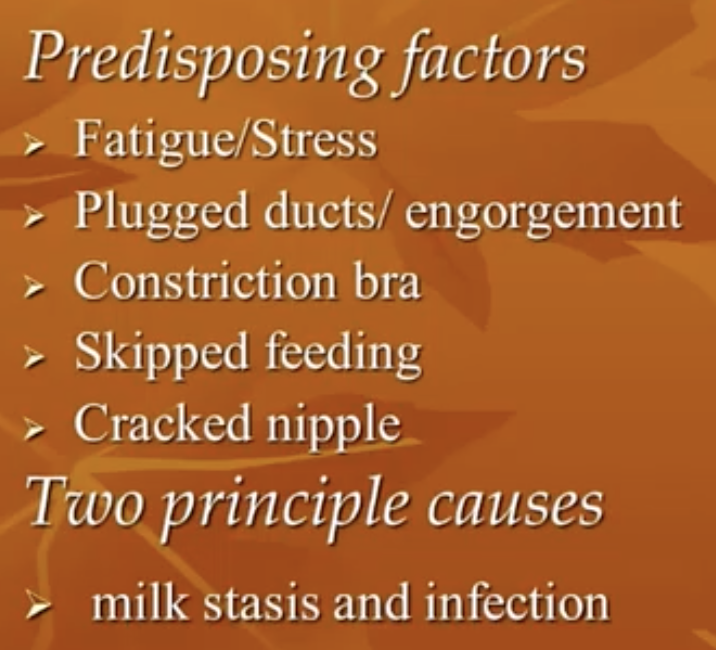 Predisposing factors

➢ Fatigue/Stress
➢ Plugged ducts/ engorgement
➢ Constriction bra
➢ Skipped feeding
➢ Cracked nipple

Two principle causes

➢ milk stasis and infection